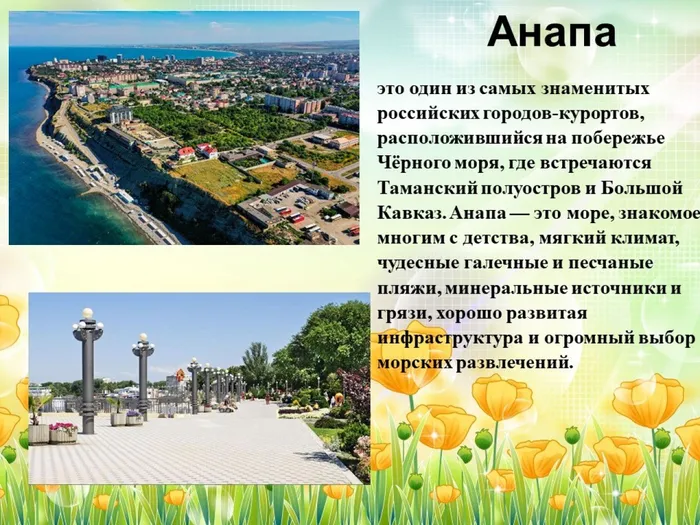 Анапа

это один из самых знаменитых российских городов-курортов, расположившийся на побережье Чёрного моря, где встречаются Таманский полуостров и Большой Кавказ. Анапа — это море, знакомое многим с детства, мягкий климат, чудесные галечные и песчаные пляжи, минеральные источники и грязи, хорошо развитая инфраструктура и огромный выбор морских развлечений.